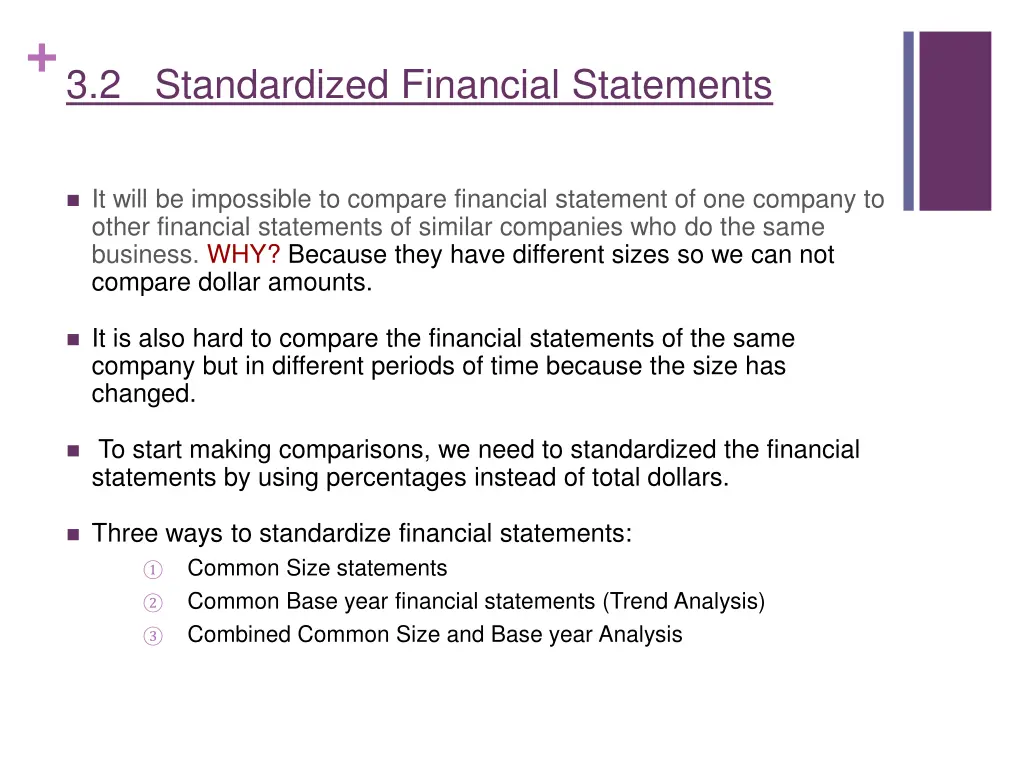 +

3.2 Standardized Financial Statements

It will be impossible to compare financial statement of one company to other financial statements of similar companies who do the same business. WHY? Because they have different sizes so we can not compare dollar amounts.

It is also hard to compare the financial statements of the same company but in different periods of time because the size has changed.

To start making comparisons, we need to standardized the financial statements by using percentages instead of total dollars.

Three ways to standardize financial statements:

① Common Size statements
② Common Base year financial statements (Trend Analysis)
③ Combined Common Size and Base year Analysis